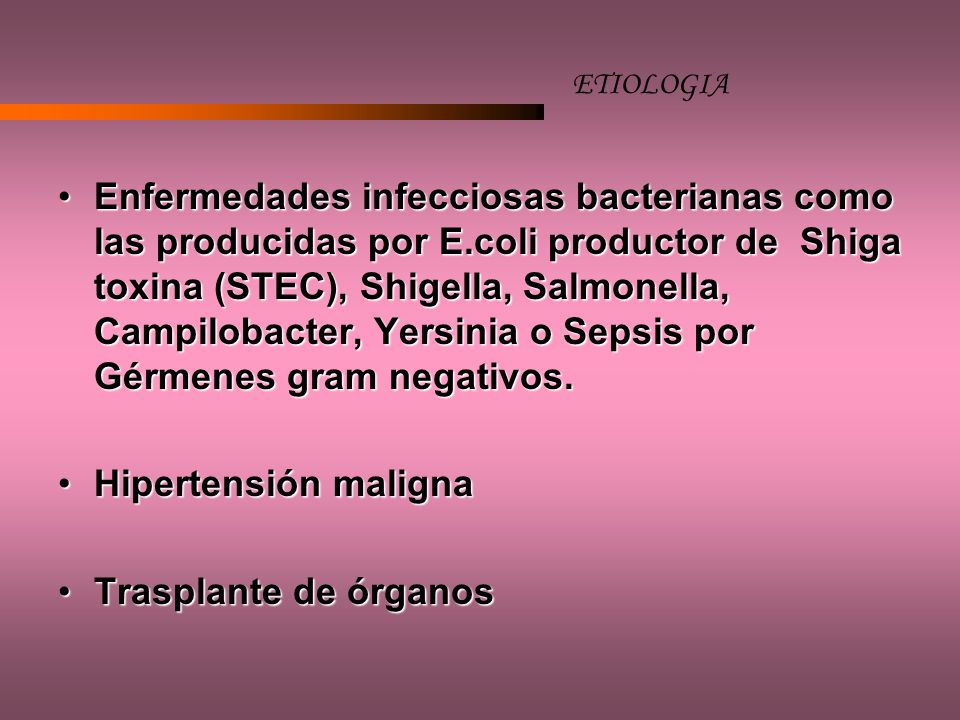 ETIOLOGIA

• Enfermedades infecciosas bacterianas como las producidas por E.coli productor de Shiga toxina (STEC), Shigella, Salmonella, Campilobacter, Yersinia o Sepsis por Gérmenes gram negativos.

• Hipertensión maligna

• Trasplante de órganos